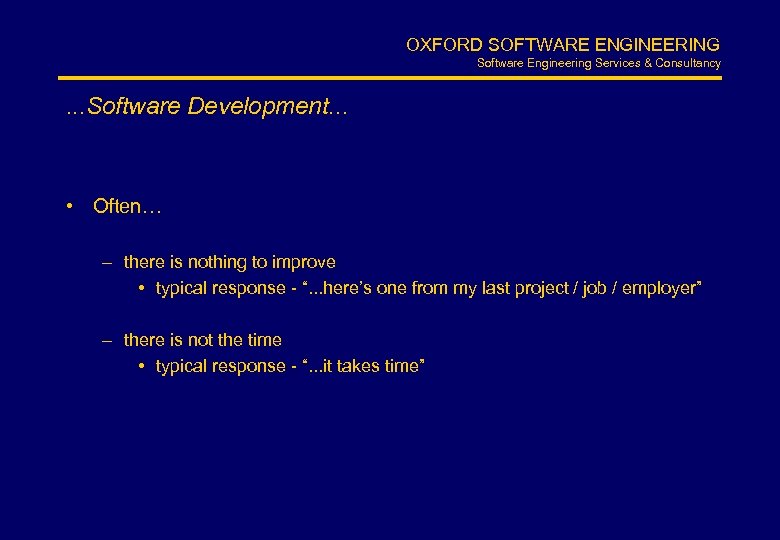 OXFORD SOFTWARE ENGINEERING
Software Engineering Services & Consultancy

…Software Development…

• Often…

– there is nothing to improve
• typical response - “...here’s one from my last project / job / employer”

– there is not the time
• typical response - “...it takes time”